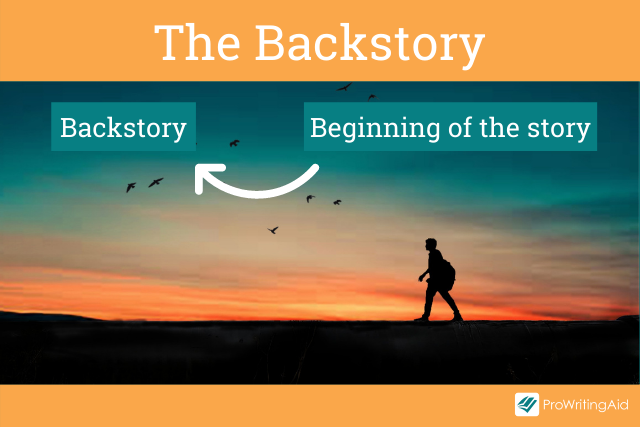 The Backstory

Backstory

Beginning of the story

ProWritingAid